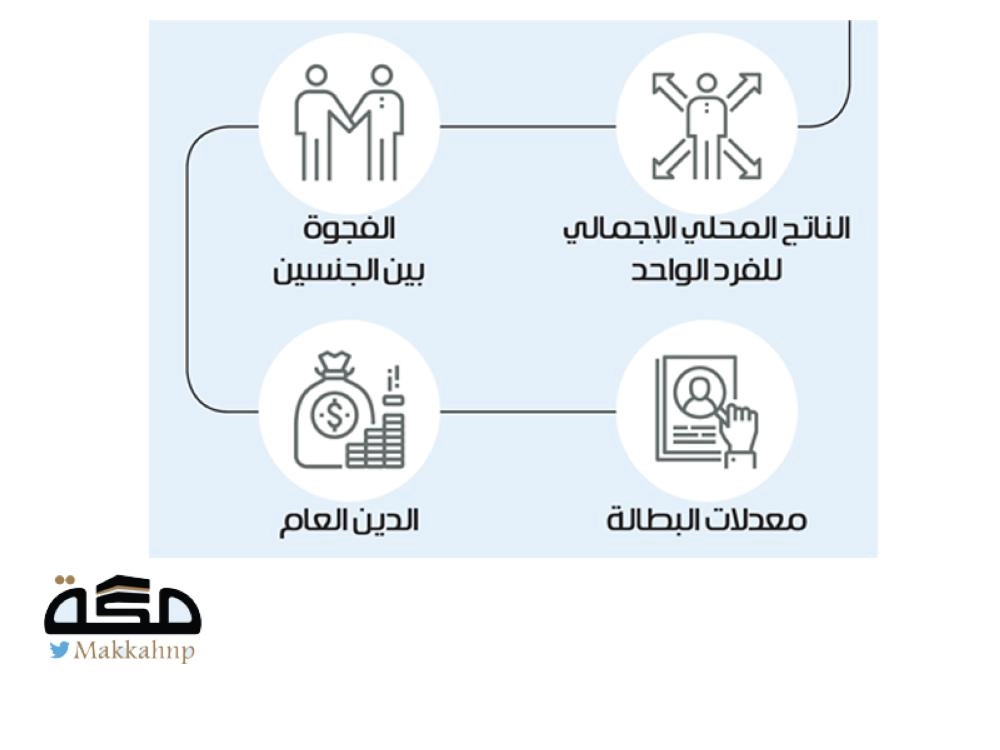 الناتج المحلي الإجمالي للفرد الواحد

الفجوة بين الجنسين

معدلات البطالة

الدين العام

مكة
Makkahnp